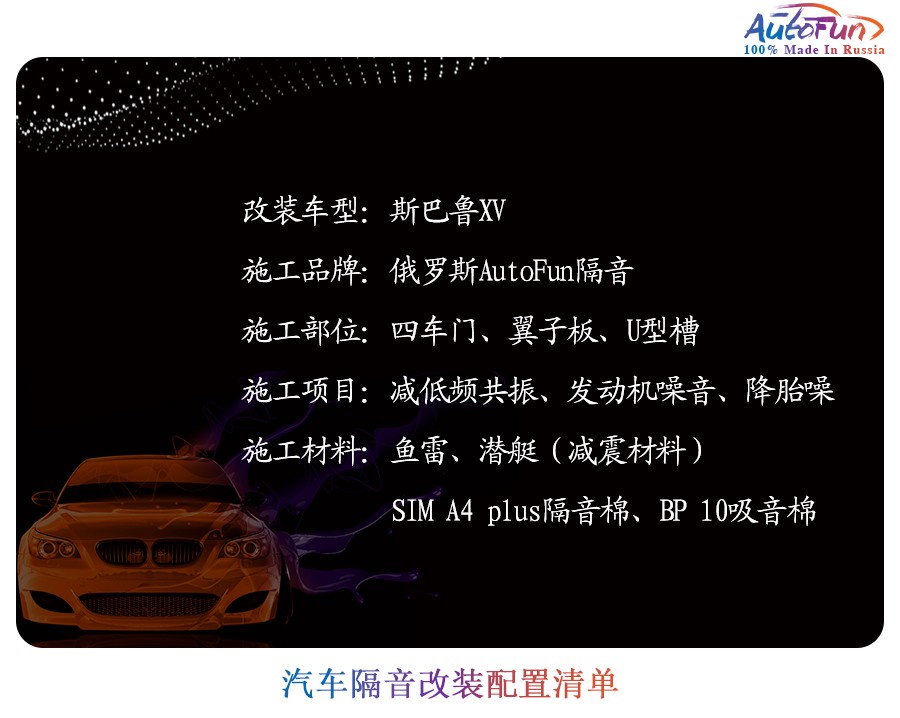 AutoFun
100% Made In Russia

改装车型：斯巴鲁XV

施工品牌：俄罗斯AutoFun隔音

施工部位：四车门、翼子板、U型槽

施工项目：减低频共振、发动机噪音、降胎噪

施工材料：鱼雷、潜艇（减震材料）

SIM A4 plus隔音棉、BP 10吸音棉

汽车隔音改装配置清单